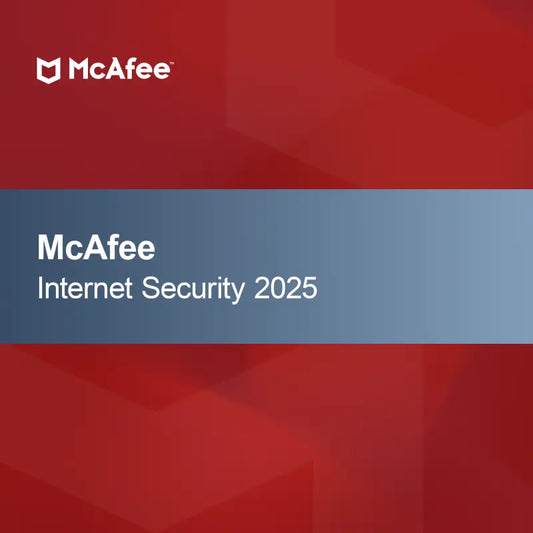 McAfee™

McAfee
Internet Security 2025